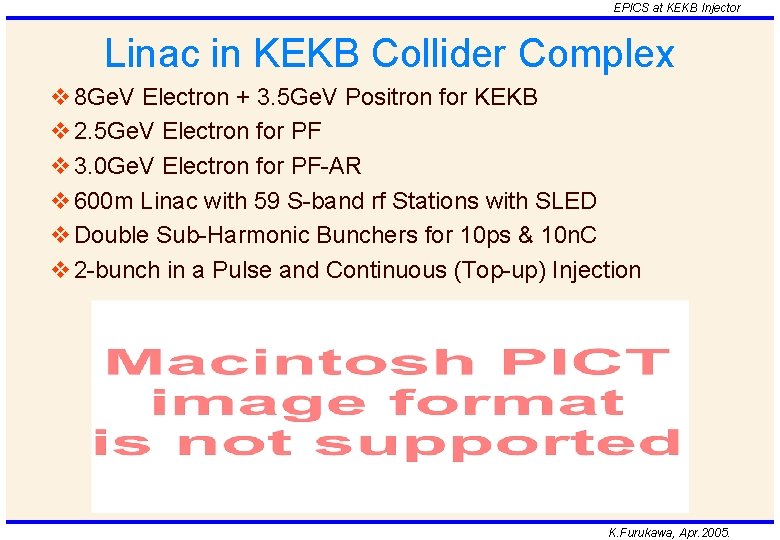 EPICS at KEKB Injector

Linac in KEKB Collider Complex

❖ 8GeV Electron + 3.5GeV Positron for KEKB
❖ 2.5GeV Electron for PF
❖ 3.0GeV Electron for PF-AR
❖ 600m Linac with 59 S-band rf Stations with SLED
❖ Double Sub-Harmonic Bunchers for 10ps & 10nC
❖ 2-bunch in a Pulse and Continuous (Top-up) Injection

Macintosh PICT image format is not supported

K.Furukawa, Apr.2005.